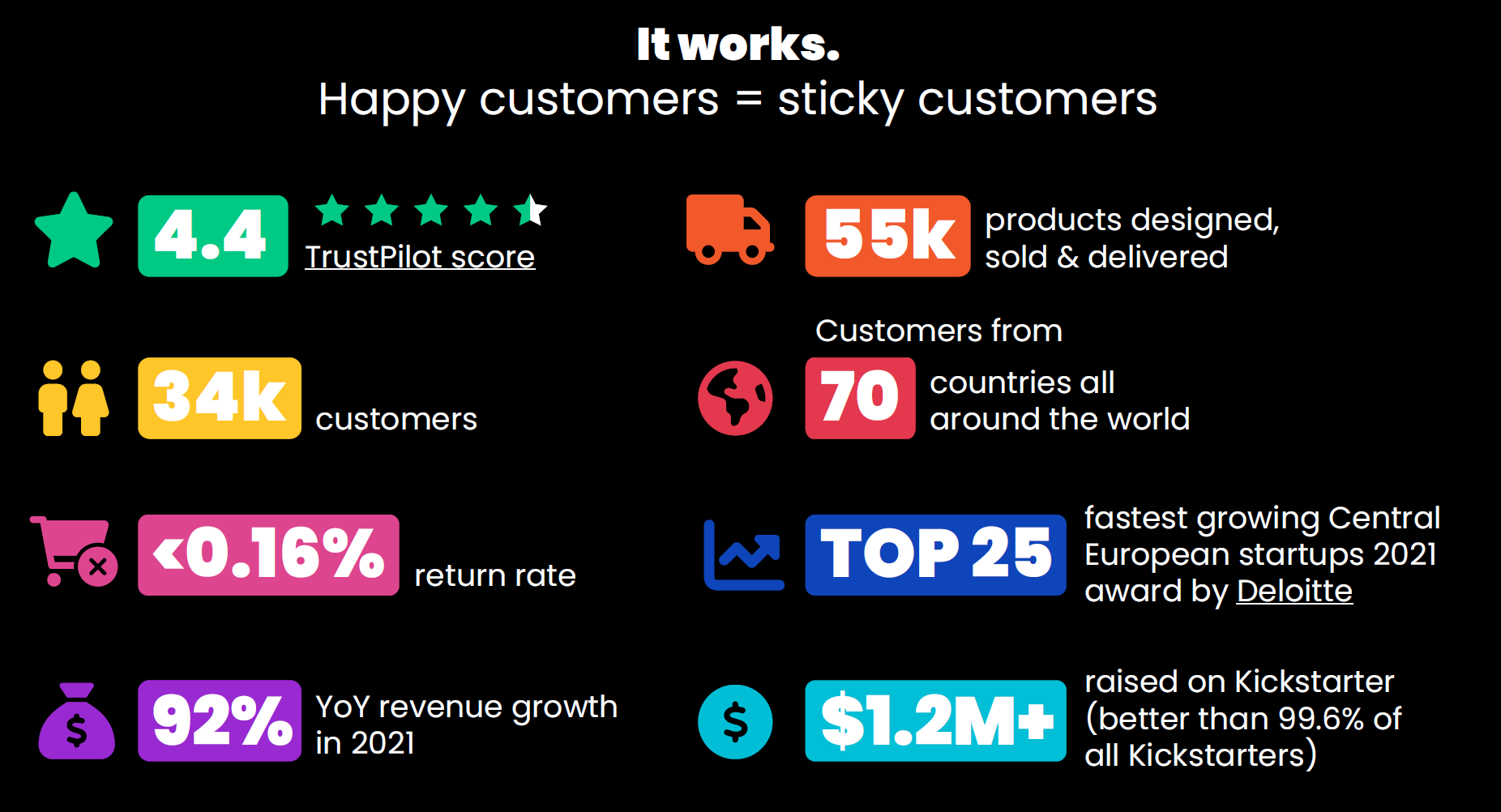 It works.
Happy customers = sticky customers

4.4 TrustPilot score

34k customers

<0.16% return rate

92% YoY revenue growth in 2021

55k products designed, sold & delivered

Customers from 70 countries all around the world

TOP 25 fastest growing Central European startups 2021 award by Deloitte

$1.2M+ raised on Kickstarter (better than 99.6% of all Kickstarters)